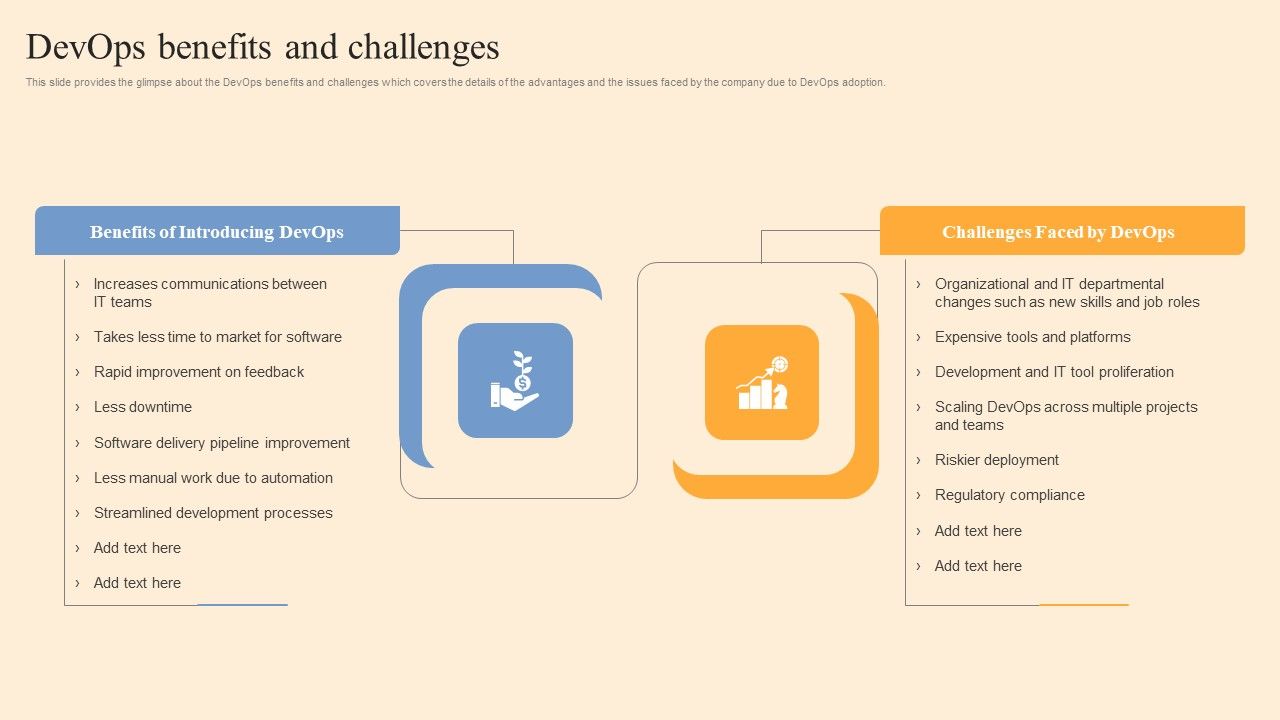 DevOps benefits and challenges

This slide provides the glimpse about the DevOps benefits and challenges which covers the details of the advantages and the issues faced by the company due to DevOps adoption.

Benefits of Introducing DevOps

› Increases communications between IT teams
› Takes less time to market for software
› Rapid improvement on feedback
› Less downtime
› Software delivery pipeline improvement
› Less manual work due to automation
› Streamlined development processes
› Add text here
› Add text here

Challenges Faced by DevOps

› Organizational and IT departmental changes such as new skills and job roles
› Expensive tools and platforms
› Development and IT tool proliferation
› Scaling DevOps across multiple projects and teams
› Riskier deployment
› Regulatory compliance
› Add text here
› Add text here